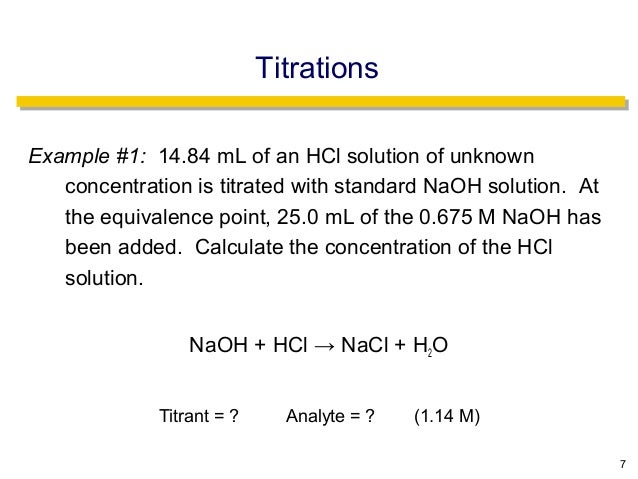 Titrations

Example #1: 14.84 mL of an HCl solution of unknown concentration is titrated with standard NaOH solution. At the equivalence point, 25.0 mL of the 0.675 M NaOH has been added. Calculate the concentration of the HCl solution.

$NaOH + HCl \rightarrow NaCl + H_2O$

Titrant = ? Analyte = ? (1.14 M)

7